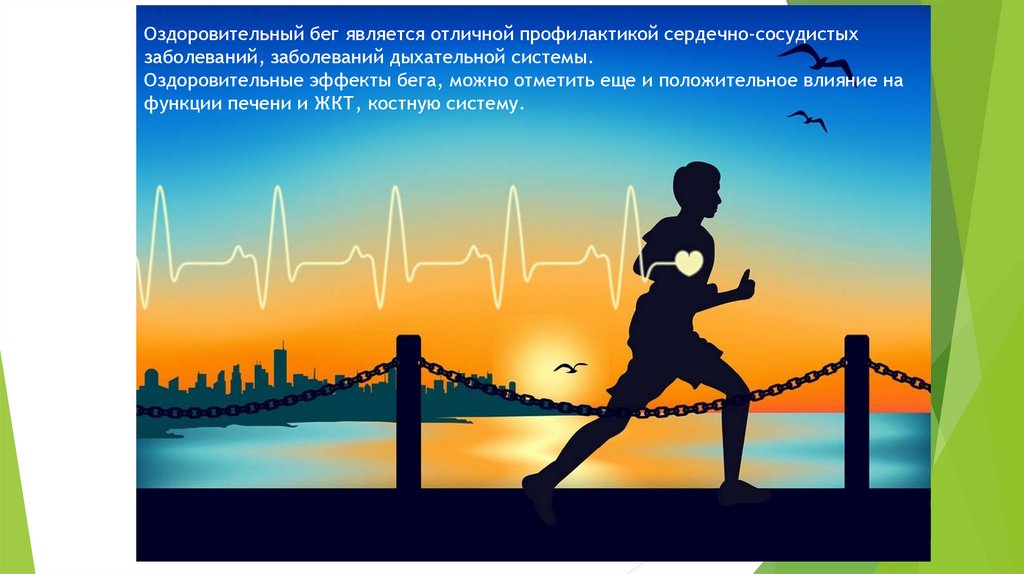 Оздоровительный бег является отличной профилактикой сердечно-сосудистых заболеваний, заболеваний дыхательной системы.
Оздоровительные эффекты бега, можно отметить еще и положительное влияние на функции печени и ЖКТ, костную систему.